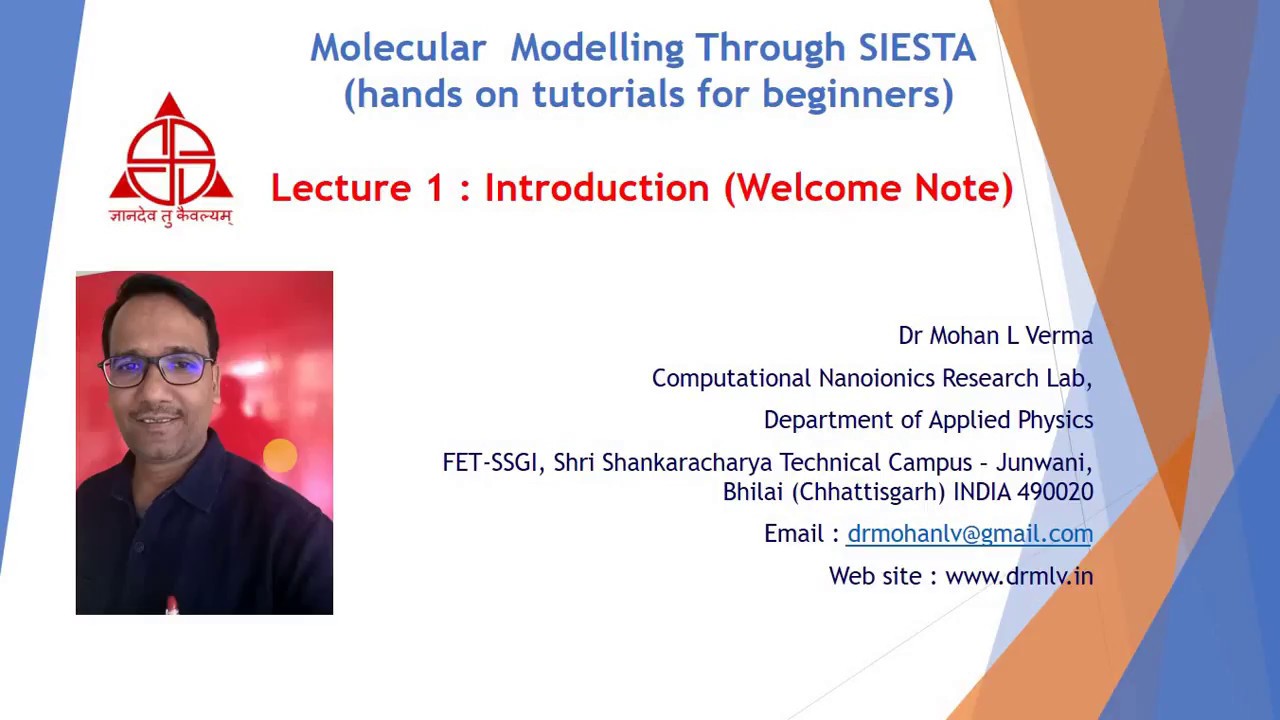 Molecular Modelling Through SIESTA
(hands on tutorials for beginners)

ज्ञानदेव तु कैवल्यम्

Lecture 1 : Introduction (Welcome Note)

Dr Mohan L Verma

Computational Nanoionics Research Lab,

Department of Applied Physics

FET-SSGI, Shri Shankaracharya Technical Campus – Junwani, Bhilai (Chhattisgarh) INDIA 490020

Email : drmohanlv@gmail.com

Web site : www.drmlv.in